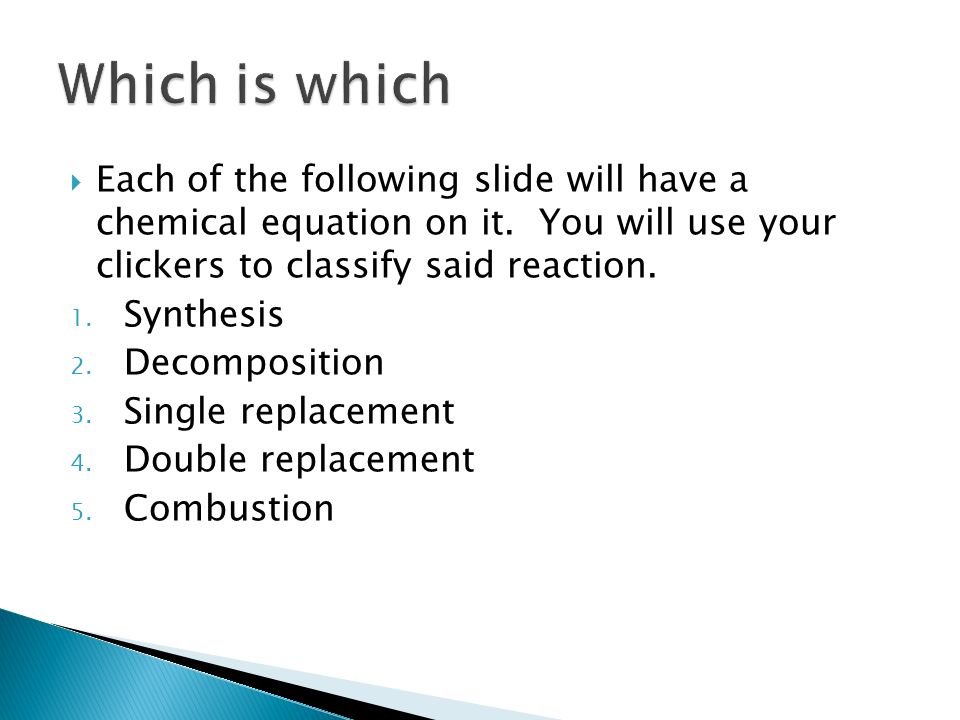 Which is which

Each of the following slide will have a chemical equation on it.  You will use your clickers to classify said reaction.

1. Synthesis
2. Decomposition
3. Single replacement
4. Double replacement
5. Combustion